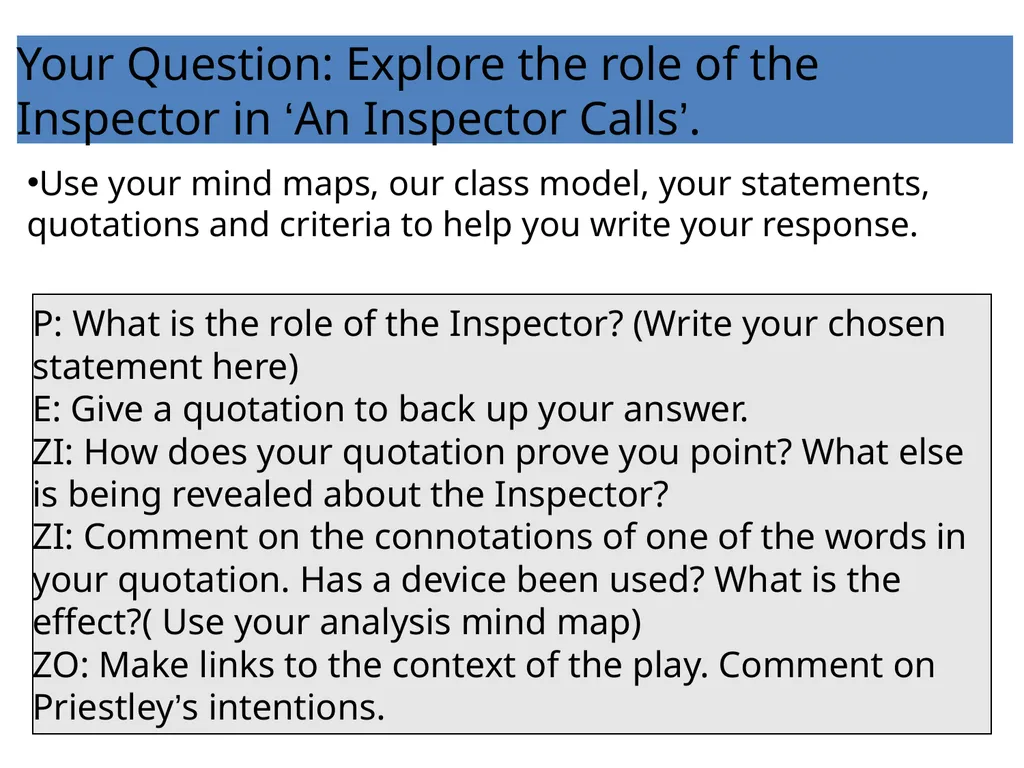 Your Question: Explore the role of the Inspector in 'An Inspector Calls'.

• Use your mind maps, our class model, your statements, quotations and criteria to help you write your response.

P: What is the role of the Inspector? (Write your chosen statement here)
E: Give a quotation to back up your answer.
ZI: How does your quotation prove you point? What else is being revealed about the Inspector?
ZI: Comment on the connotations of one of the words in your quotation. Has a device been used? What is the effect?( Use your analysis mind map)
ZO: Make links to the context of the play. Comment on Priestley's intentions.